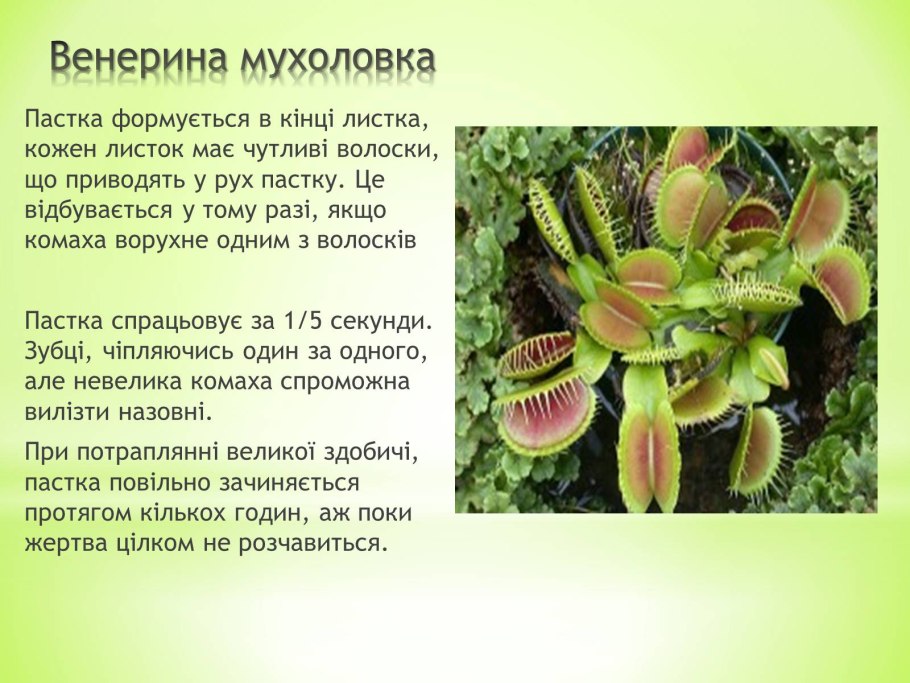 Венерина мухоловка

Пастка формується в кінці листка, кожен листок має чутливі волоски, що приводять у рух пастку. Це відбувається у тому разі, якщо комаха ворухне одним з волосків

Пастка спрацьовує за 1/5 секунди. Зубці, чіпляючись один за одного, але невелика комаха спроможна вилізти назовні.

При потраплянні великої здобичі, пастка повільно зачиняється протягом кількох годин, аж поки жертва цілком не розчавиться.